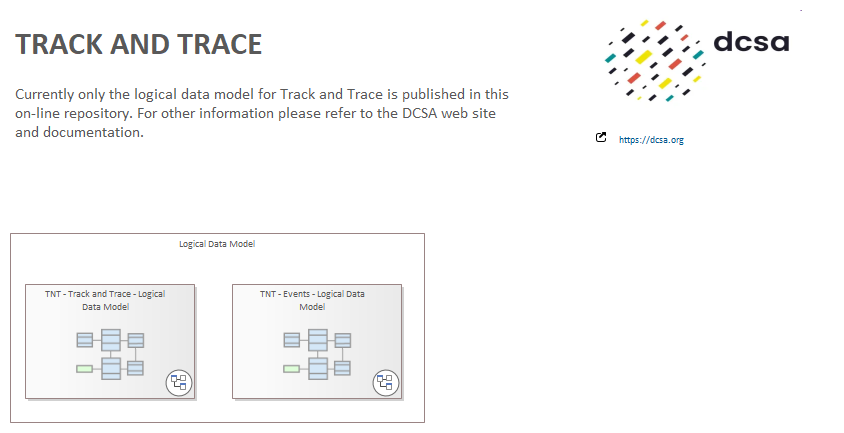 TRACK AND TRACE

Currently only the logical data model for Track and Trace is published in this on-line repository. For other information please refer to the DCSA web site and documentation.

dcsa

https://dcsa.org

Logical Data Model

TNT - Track and Trace - Logical Data Model

TNT - Events - Logical Data Model